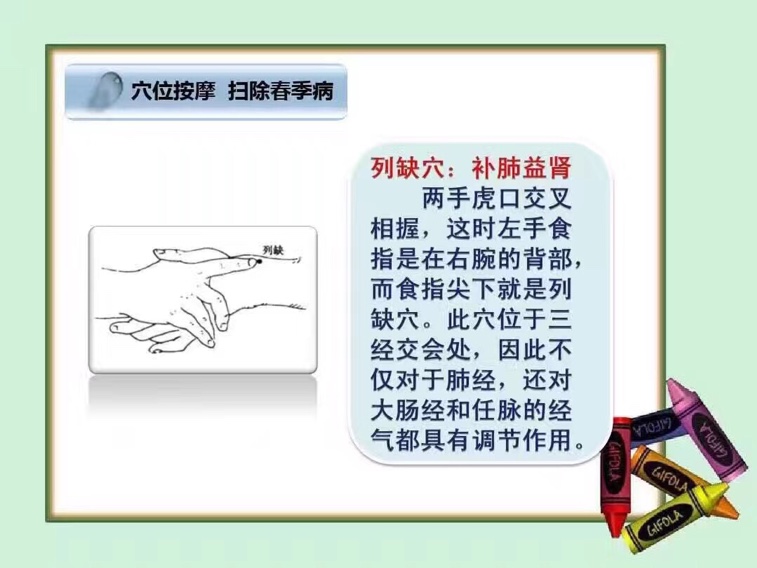 穴位按摩 扫除春季病

列缺

列缺穴：补肺益肾

两手虎口交叉相握，这时左手食指是在右腕的背部，而食指尖下就是列缺穴。此穴位于三经交会处，因此不仅对于肺经，还对大肠经和任脉的经气都具有调节作用。

GIFOLA GIFOLA GIFOLA GIFOLA GIFOLA